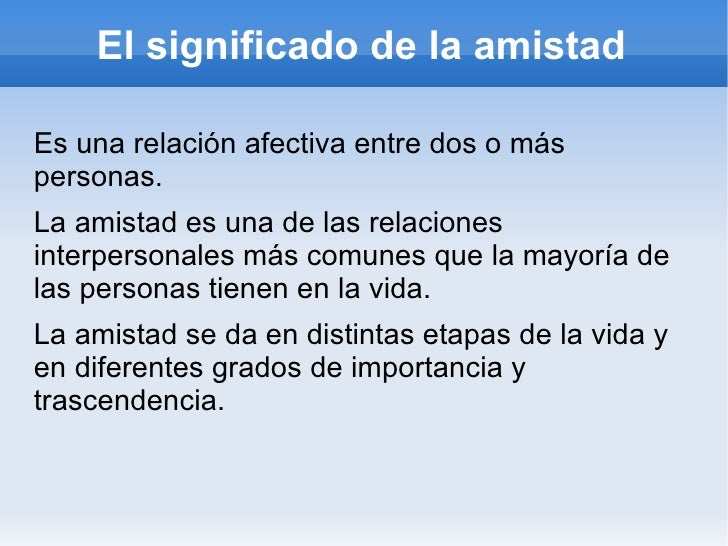 El significado de la amistad

Es una relación afectiva entre dos o más personas.

La amistad es una de las relaciones interpersonales más comunes que la mayoría de las personas tienen en la vida.

La amistad se da en distintas etapas de la vida y en diferentes grados de importancia y trascendencia.